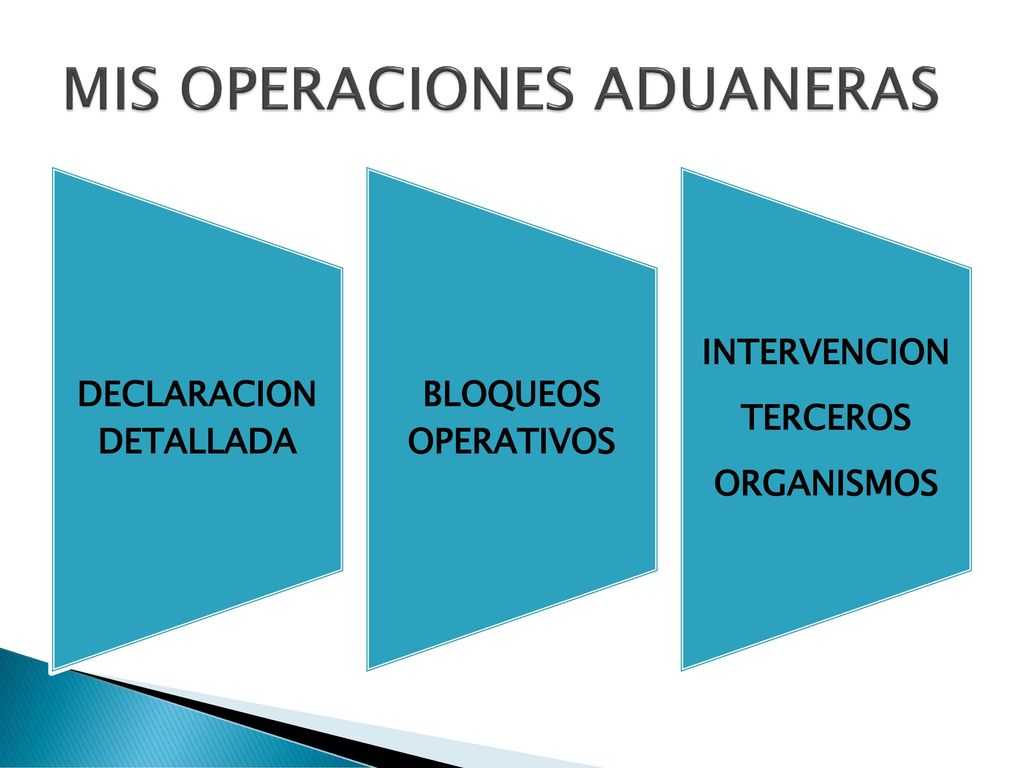 MIS OPERACIONES ADUANERAS

DECLARACION DETALLADA

BLOQUEOS OPERATIVOS

INTERVENCION

TERCEROS

ORGANISMOS